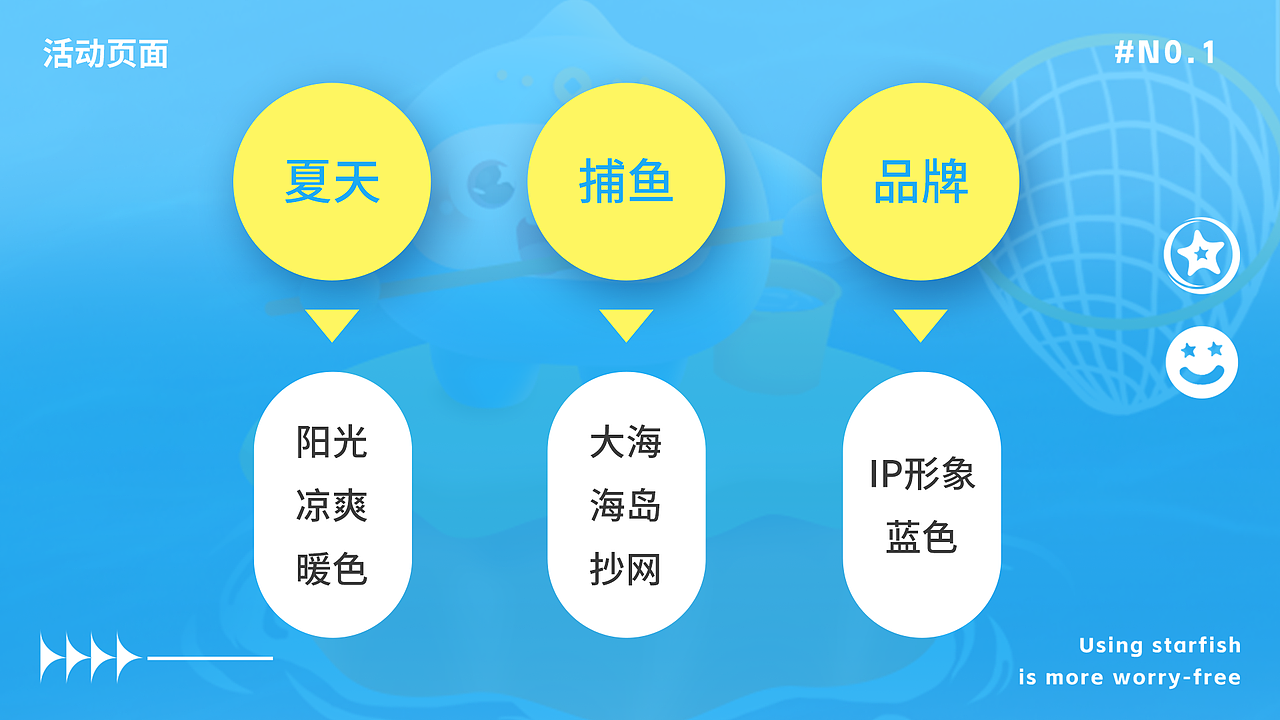 活动页面

#N0.1

夏天

阳光
凉爽
暖色

捕鱼

大海
海岛
抄网

品牌

IP形象
蓝色

Using starfish
is more worry-free